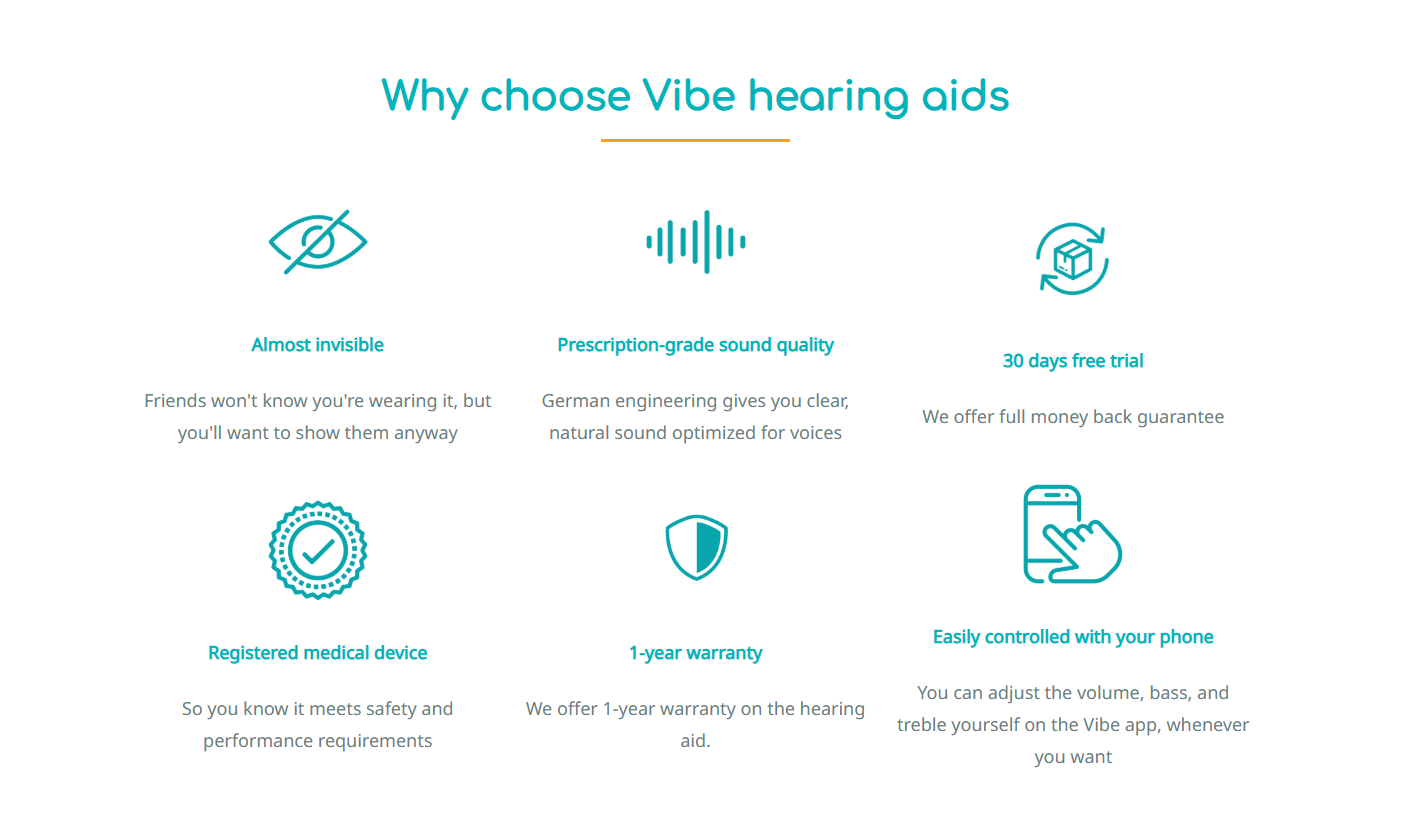 Why choose Vibe hearing aids

Almost invisible

Friends won't know you're wearing it, but you'll want to show them anyway

Prescription-grade sound quality

German engineering gives you clear, natural sound optimized for voices

30 days free trial

We offer full money back guarantee

Registered medical device

So you know it meets safety and performance requirements

1-year warranty

We offer 1-year warranty on the hearing aid.

Easily controlled with your phone

You can adjust the volume, bass, and treble yourself on the Vibe app, whenever you want